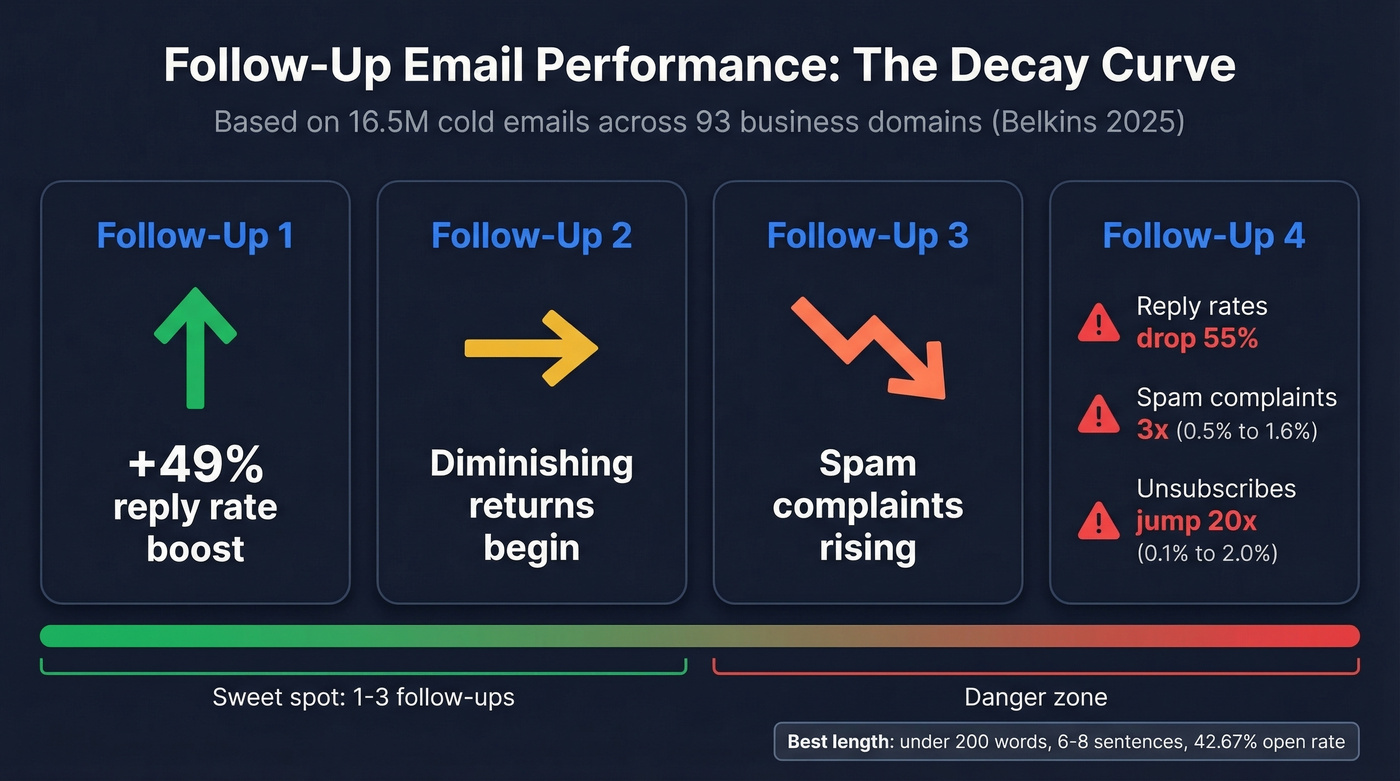 Follow-Up Email Performance: The Decay Curve

Based on 16.5M cold emails across 93 business domains (Belkins 2025)

Follow-Up 1

+49% reply rate boost

Follow-Up 2

Diminishing returns begin

Follow-Up 3

Spam complaints rising

Follow-Up 4

Reply rates drop 55%

Spam complaints 3x (0.5% to 1.6%)

Unsubscribes jump 20x (0.1% to 2.0%)

Sweet spot: 1-3 follow-ups

Danger zone

Best length: under 200 words, 6-8 sentences, 42.67% open rate